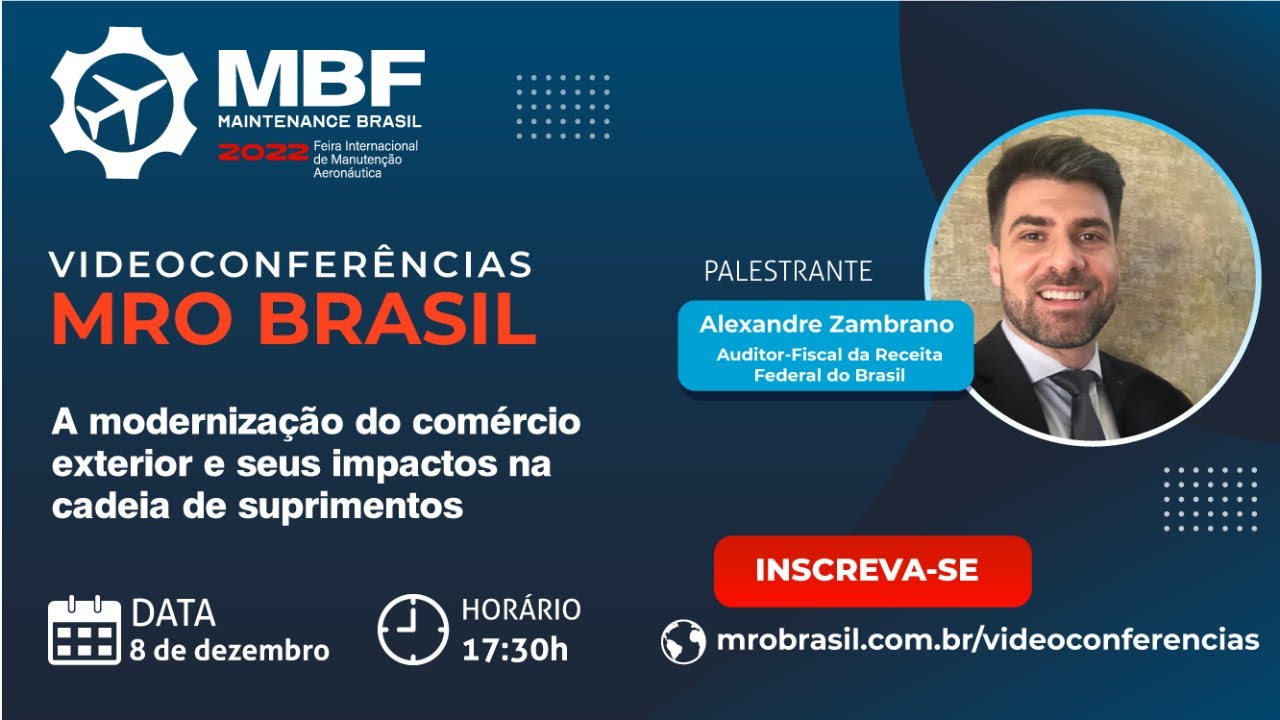 MBF
MAINTENANCE BRASIL
2022 Feira Internacional de Manutenção Aeronáutica

VIDEOCONFERÊNCIAS
MRO BRASIL

A modernização do comércio exterior e seus impactos na cadeia de suprimentos

PALESTRANTE
Alexandre Zambrano
Auditor-Fiscal da Receita Federal do Brasil

DATA
8 de dezembro

HORÁRIO
17:30h

INSCREVA-SE

mrobrasil.com.br/videoconferencias